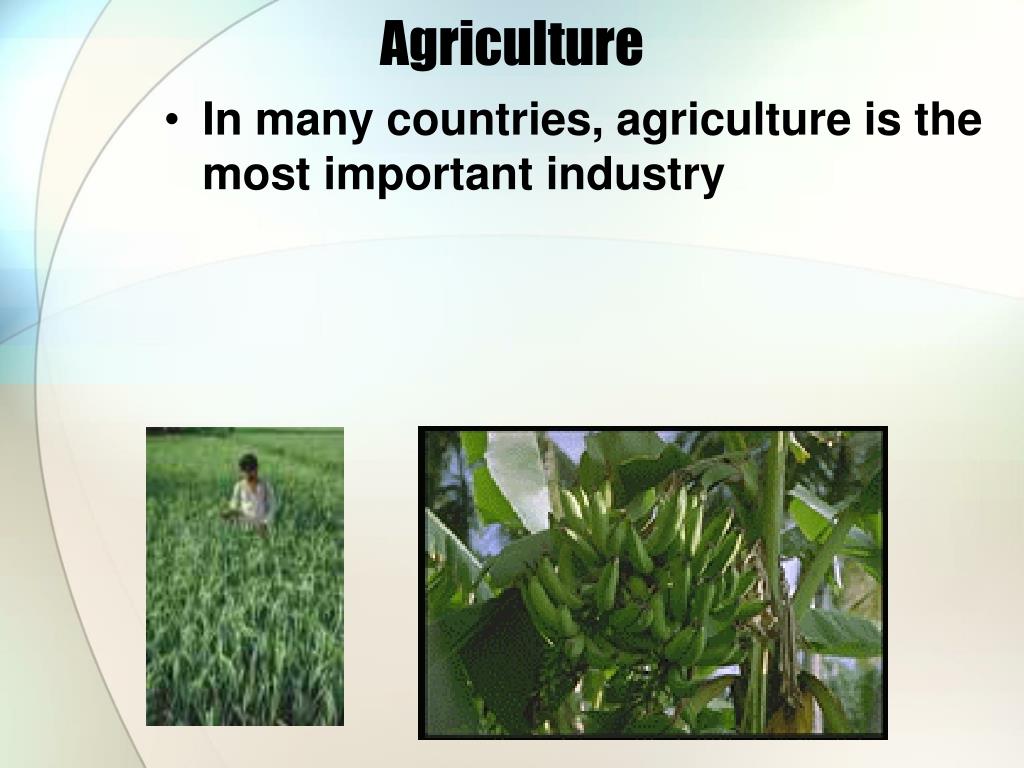 Agriculture

• In many countries, agriculture is the most important industry